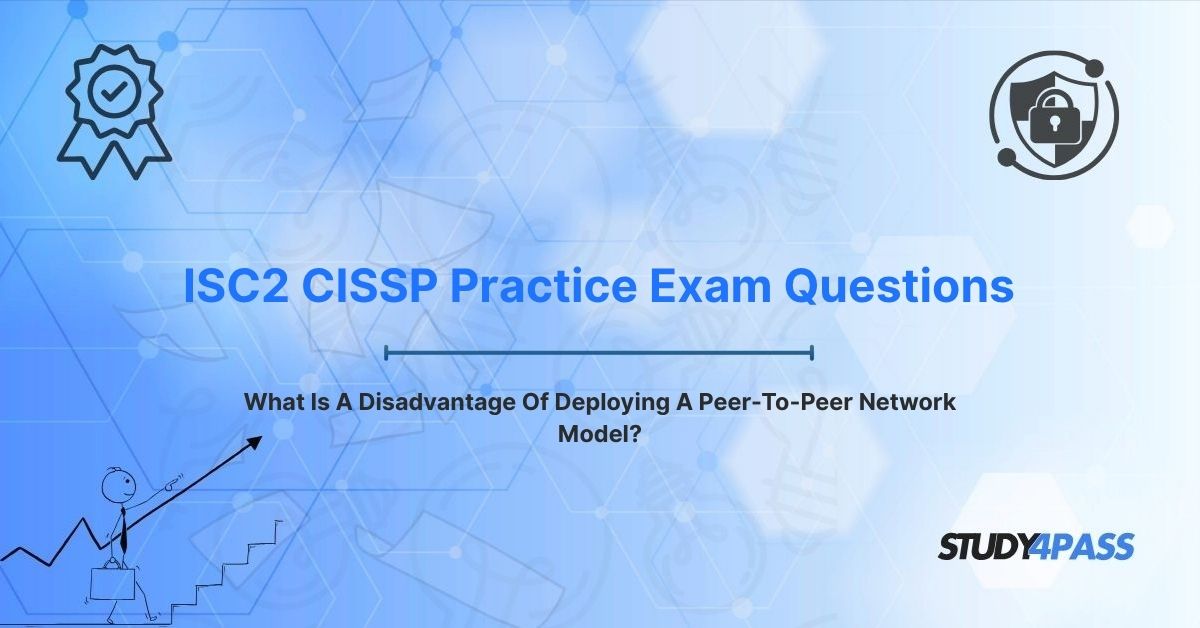 ISC2 CISSP Practice Exam Questions

What Is A Disadvantage Of Deploying A Peer-To-Peer Network Model?

STUDY4PASS